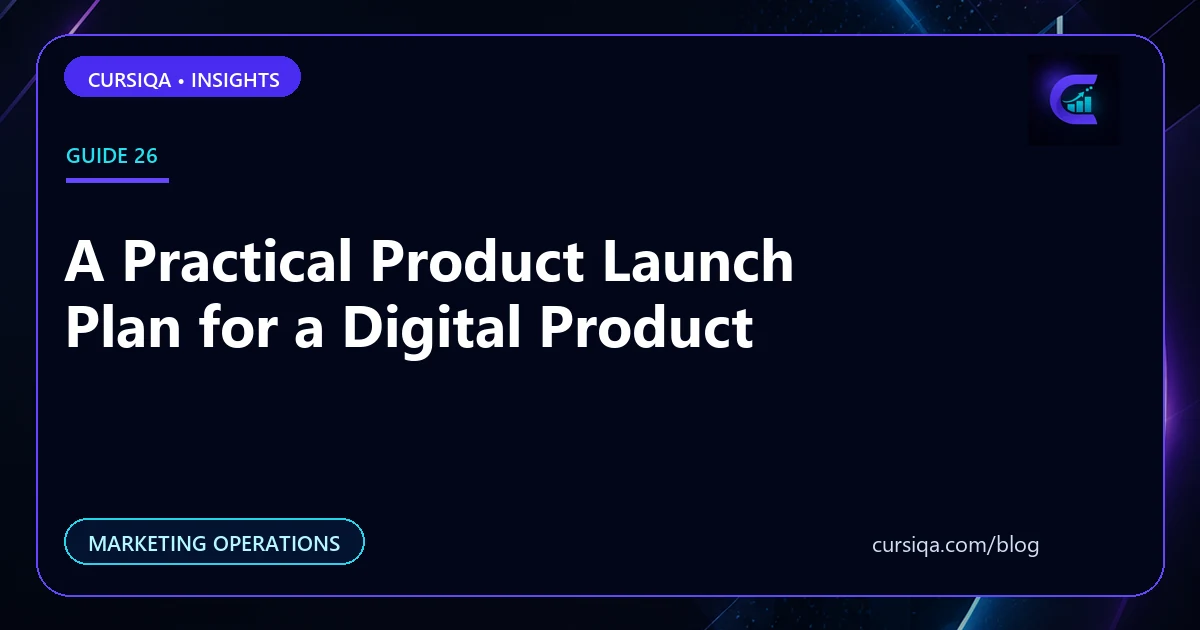 CURSIQA • INSIGHTS

GUIDE 26

A Practical Product Launch Plan for a Digital Product

MARKETING OPERATIONS

cursiqa.com/blog